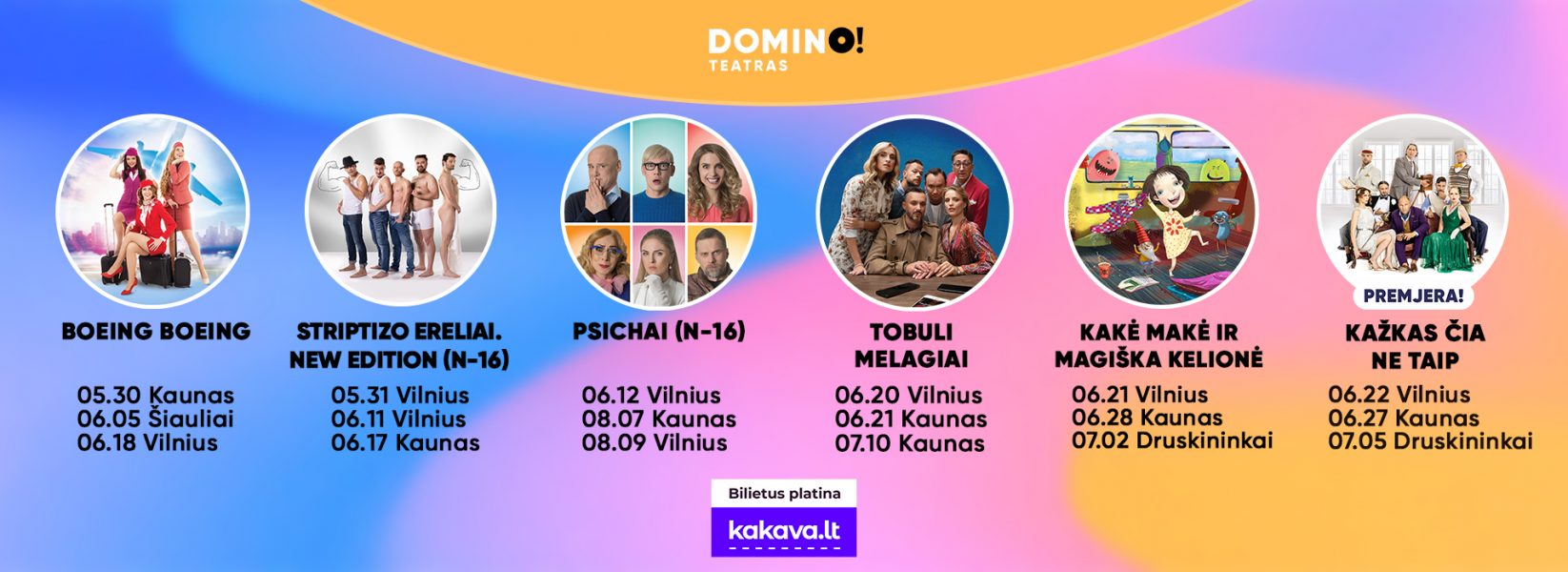 DOMINO!
TEATRAS

BOEING BOEING

05.30 Kaunas
06.05 Šiauliai
06.18 Vilnius

STRIPTIZO ERELIAI. NEW EDITION (N-16)

05.31 Vilnius
06.11 Vilnius
06.17 Kaunas

PSICHAI (N-16)

06.12 Vilnius
08.07 Kaunas
08.09 Vilnius

TOBULI MELAGIAI

06.20 Vilnius
06.21 Kaunas
07.10 Kaunas

KAKĖ MAKĖ IR MAGIŠKA KELIONĖ

06.21 Vilnius
06.28 Kaunas
07.02 Druskininkai

PREMJERA!

KAŽKAS ČIA NE TAIP

06.22 Vilnius
06.27 Kaunas
07.05 Druskininkai

Bilietus platina
kakava.lt